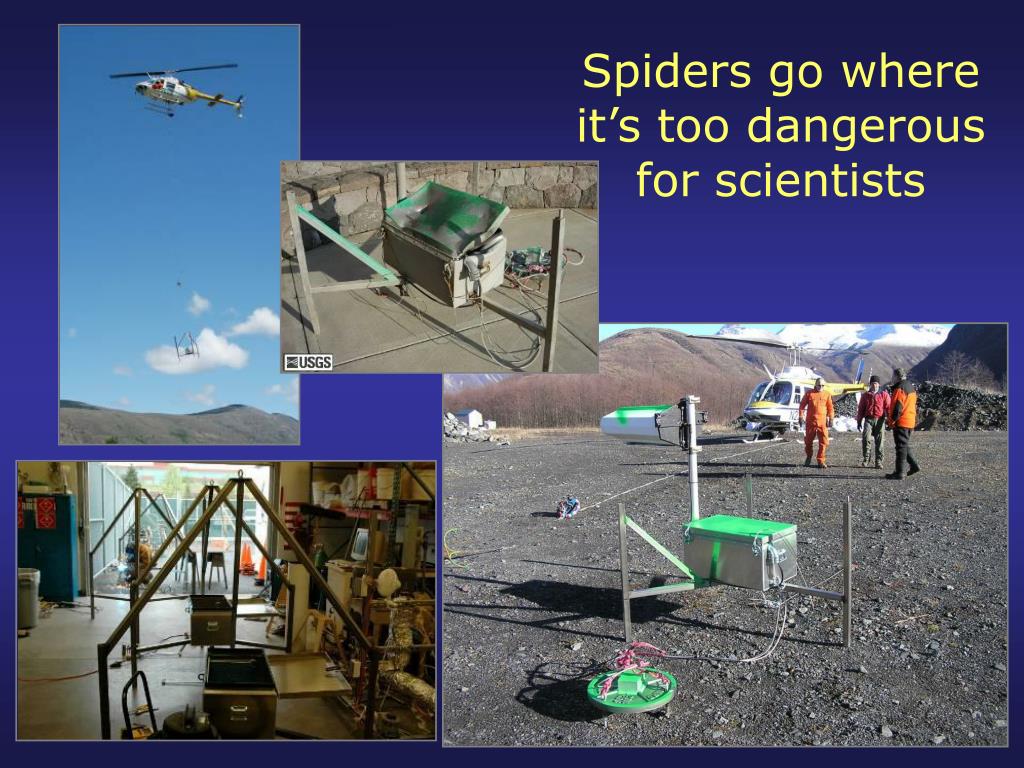 Spiders go where it’s too dangerous for scientists

USGS